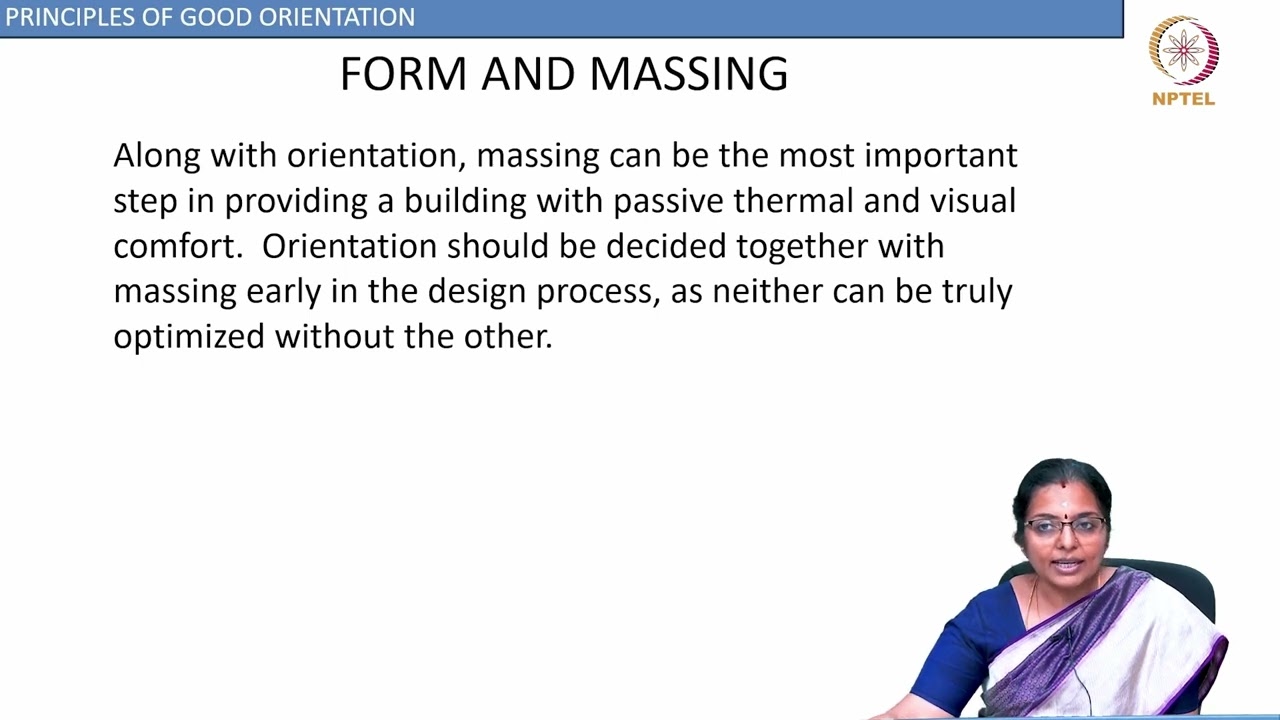 PRINCIPLES OF GOOD ORIENTATION

NPTEL

FORM AND MASSING

Along with orientation, massing can be the most important step in providing a building with passive thermal and visual comfort.  Orientation should be decided together with massing early in the design process, as neither can be truly optimized without the other.